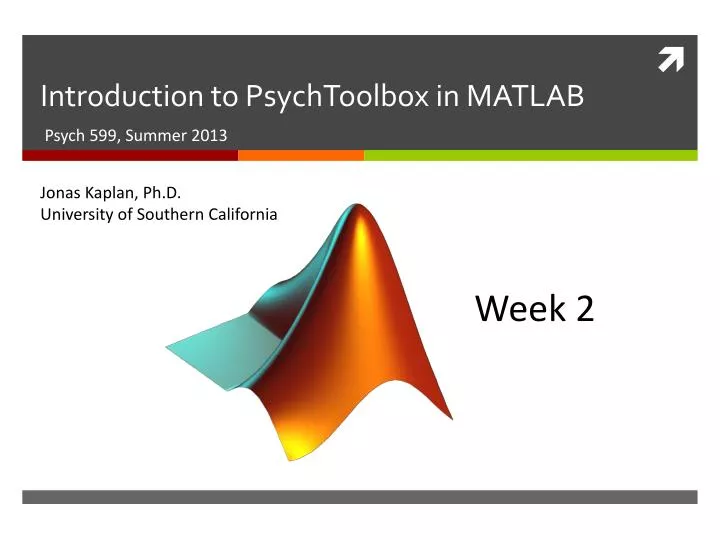 Introduction to PsychToolbox in MATLAB

Psych 599, Summer 2013

Jonas Kaplan, Ph.D.
University of Southern California

Week 2